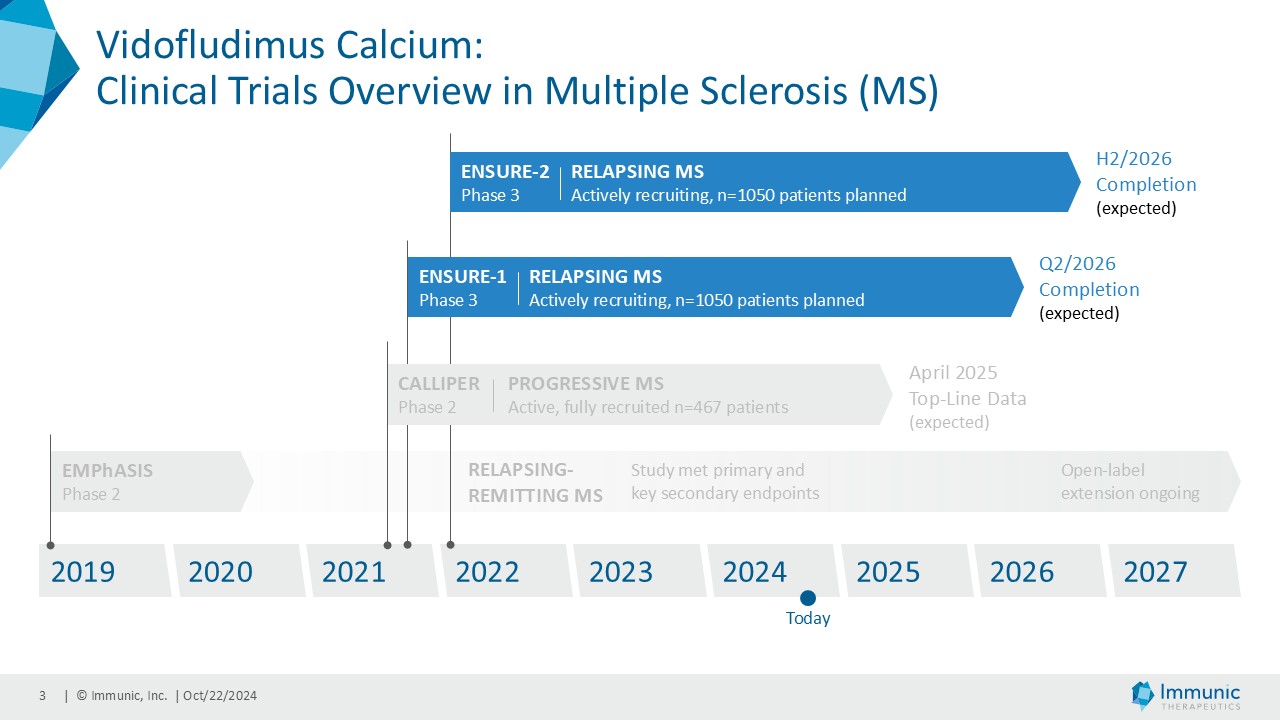 Vidofludimus Calcium:
Clinical Trials Overview in Multiple Sclerosis (MS)

ENSURE-2
Phase 3

RELAPSING MS
Actively recruiting, n=1050 patients planned

H2/2026
Completion
(expected)

ENSURE-1
Phase 3

RELAPSING MS
Actively recruiting, n=1050 patients planned

Q2/2026
Completion
(expected)

CALLIPER
Phase 2

PROGRESSIVE MS
Active, fully recruited n=467 patients

April 2025
Top-Line Data
(expected)

EMPhASIS
Phase 2

RELAPSING-REMITTING MS

Study met primary and key secondary endpoints

Open-label extension ongoing

2019 2020 2021 2022 2023 2024 2025 2026 2027

Today

3 | © Immunic, Inc. | Oct/22/2024

Immunic
THERAPEUTICS